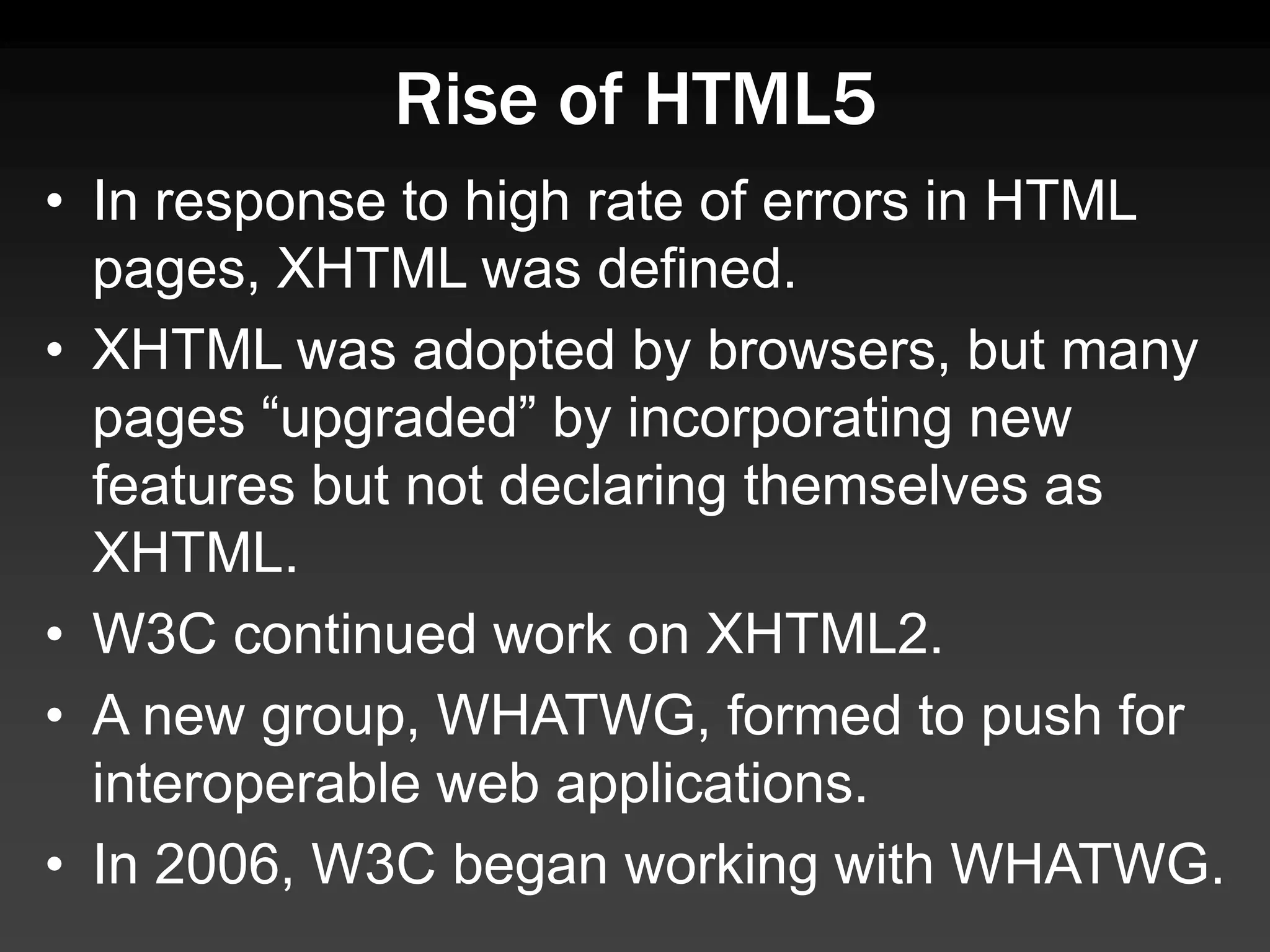 Rise of HTML5

• In response to high rate of errors in HTML pages, XHTML was defined.
• XHTML was adopted by browsers, but many pages “upgraded” by incorporating new features but not declaring themselves as XHTML.
• W3C continued work on XHTML2.
• A new group, WHATWG, formed to push for interoperable web applications.
• In 2006, W3C began working with WHATWG.